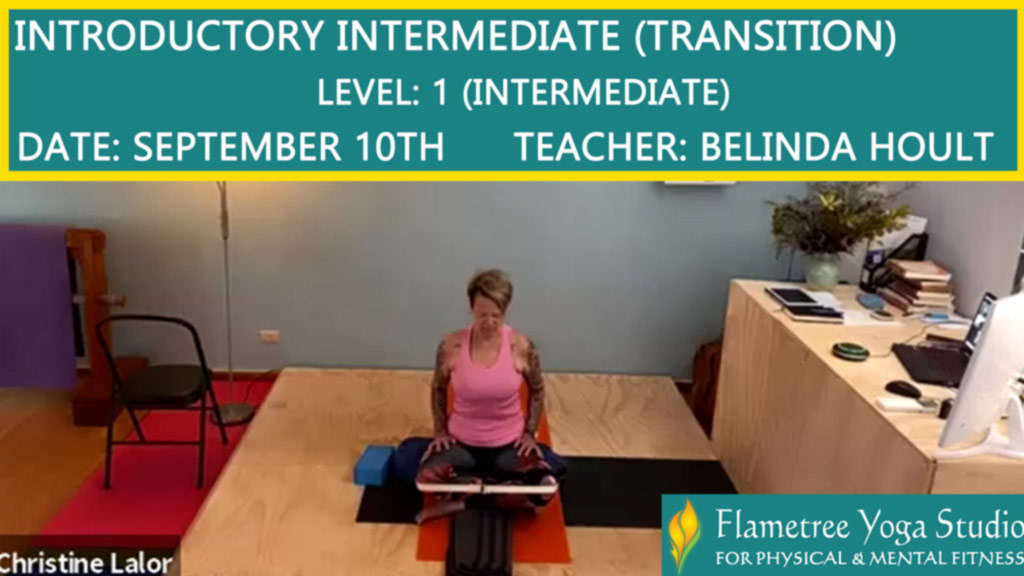 INTRODUCTORY INTERMEDIATE (TRANSITION)
LEVEL: 1 (INTERMEDIATE)
DATE: SEPTEMBER 10TH TEACHER: BELINDA HOULT

Christine Lalor

Flametree Yoga Studio
FOR PHYSICAL & MENTAL FITNESS